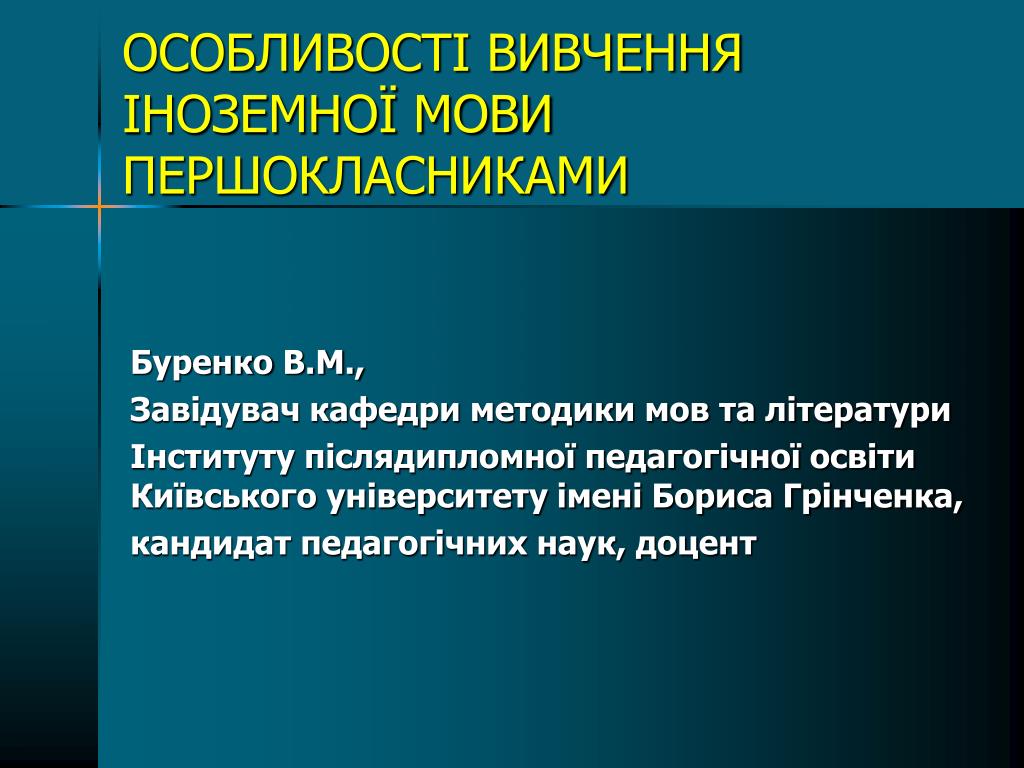 ОСОБЛИВОСТІ ВИВЧЕННЯ ІНОЗЕМНОЇ МОВИ ПЕРШОКЛАСНИКАМИ

Буренко В.М.,

Завідувач кафедри методики мов та літератури

Інституту післядипломної педагогічної освіти Київського університету імені Бориса Грінченка,

кандидат педагогічних наук, доцент